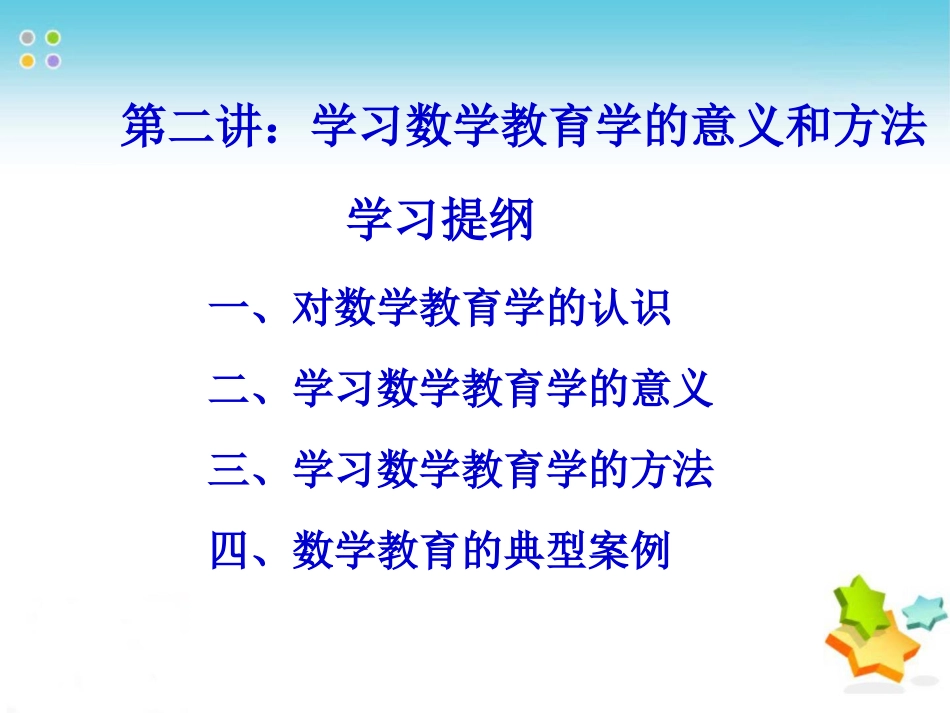 第二讲：学习数学教育学的意义和方法

学习提纲

一、对数学教育学的认识

二、学习数学教育学的意义

三、学习数学教育学的方法

四、数学教育的典型案例